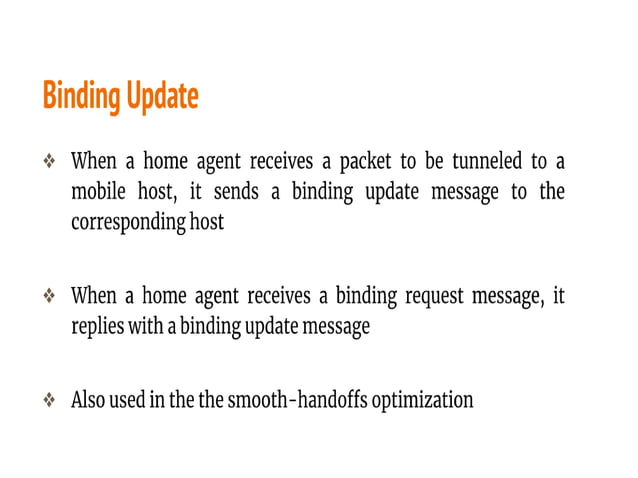 Binding Update

❖ When a home agent receives a packet to be tunneled to a mobile host, it sends a binding update message to the corresponding host

❖ When a home agent receives a binding request message, it replies with a binding update message

❖ Also used in the the smooth-handoffs optimization